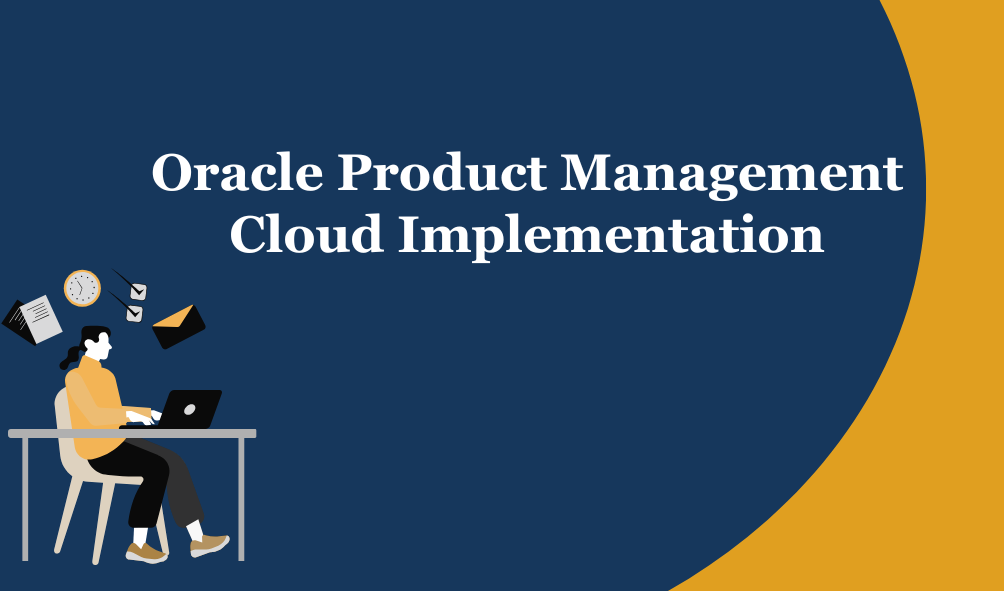 Oracle Product Management
Cloud Implementation